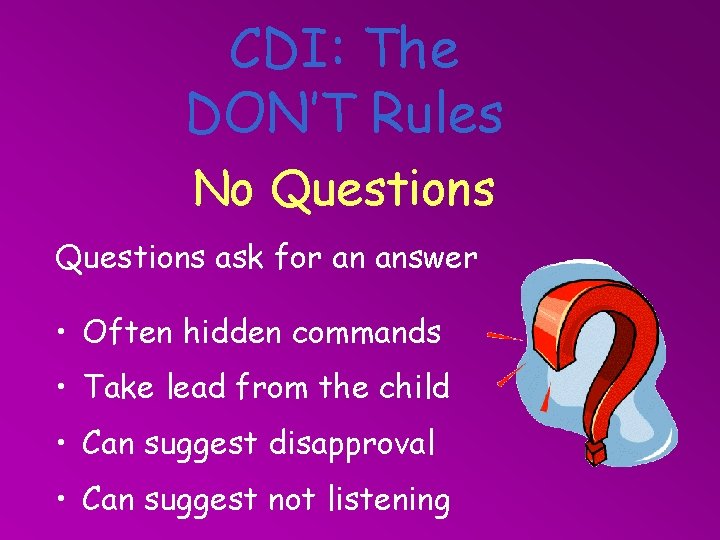 CDI: The DON'T Rules

No Questions

Questions ask for an answer

• Often hidden commands
• Take lead from the child
• Can suggest disapproval
• Can suggest not listening